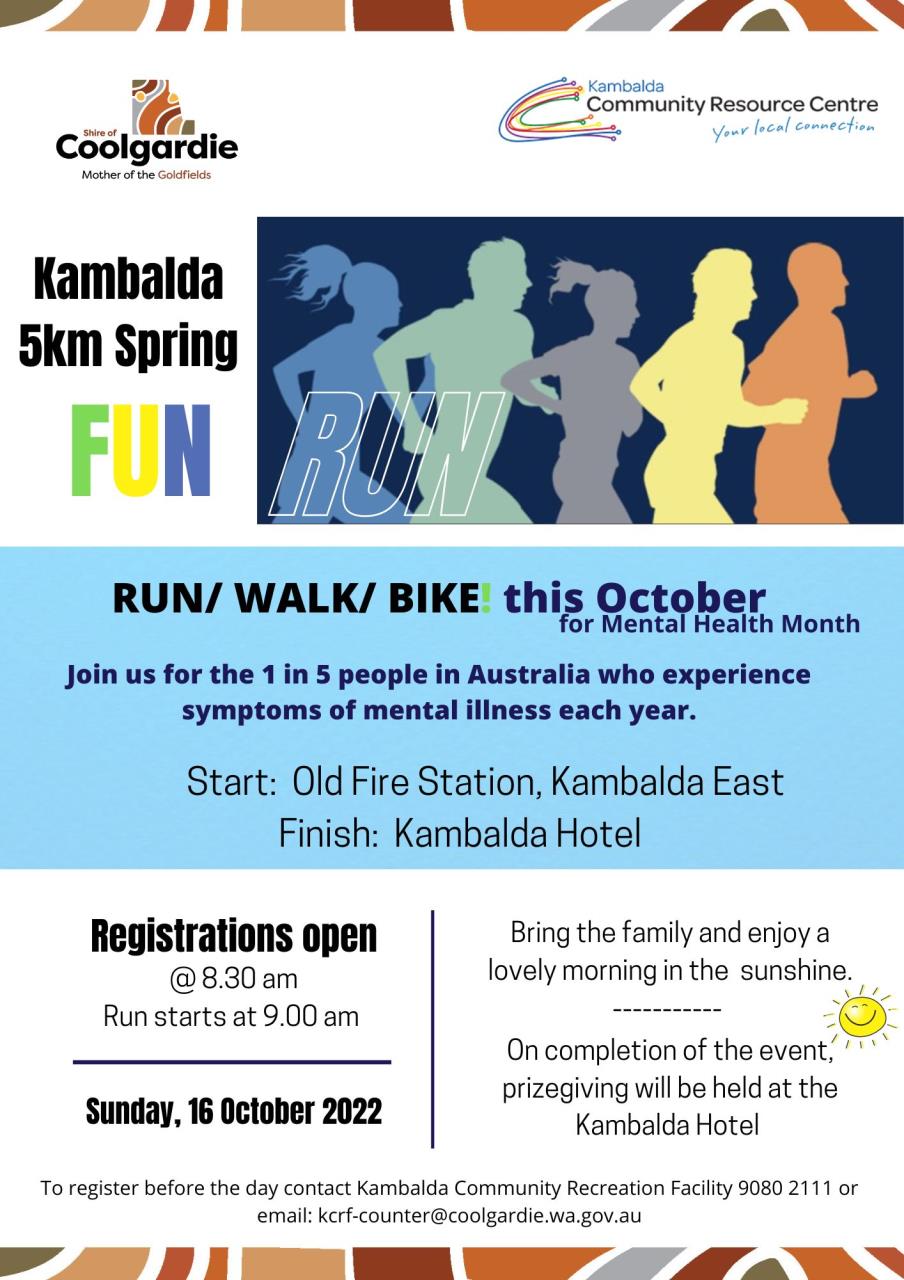 Shire of
Coolgardie
Mother of the Goldfields

Kambalda
Community Resource Centre
Your local connection

Kambalda 5km Spring FUN

RUN

RUN/ WALK/ BIKE! this October
for Mental Health Month

Join us for the 1 in 5 people in Australia who experience symptoms of mental illness each year.

Start: Old Fire Station, Kambalda East
Finish: Kambalda Hotel

Registrations open
@ 8.30 am
Run starts at 9.00 am

Sunday, 16 October 2022

Bring the family and enjoy a lovely morning in the sunshine.
-----------
On completion of the event, prizegiving will be held at the Kambalda Hotel

To register before the day contact Kambalda Community Recreation Facility 9080 2111 or email: kcrf-counter@coolgardie.wa.gov.au